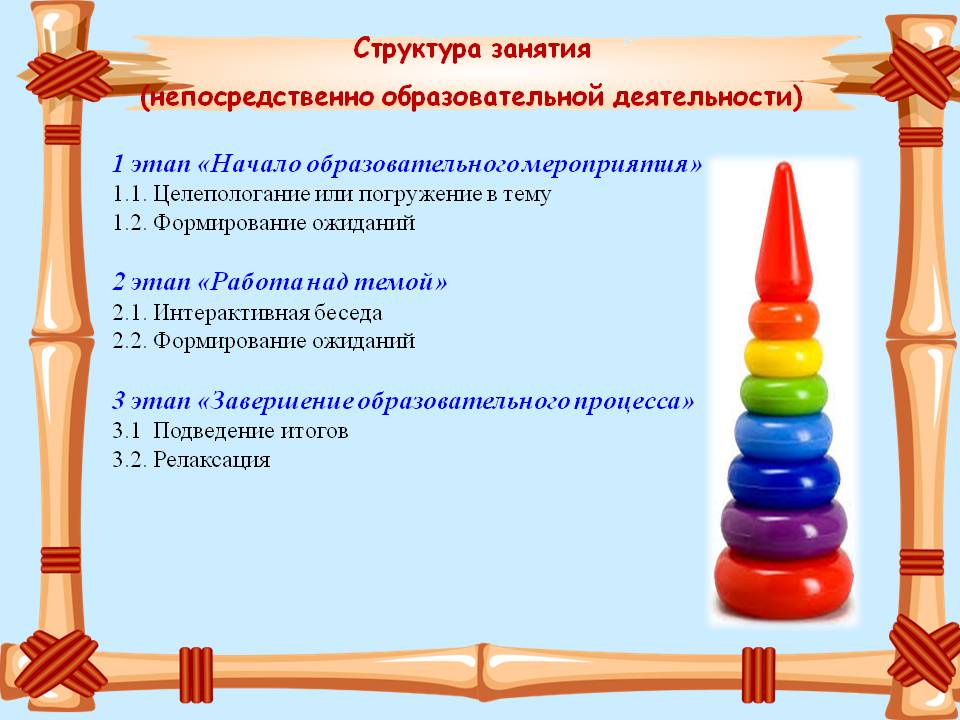 Структура занятия
(непосредственно образовательной деятельности)

1 этап «Начало образовательного мероприятия»
1.1. Целепологание или погружение в тему
1.2. Формирование ожиданий

2 этап «Работа над темой»
2.1. Интерактивная беседа
2.2. Формирование ожиданий

3 этап «Завершение образовательного процесса»
3.1 Подведение итогов
3.2. Релаксация